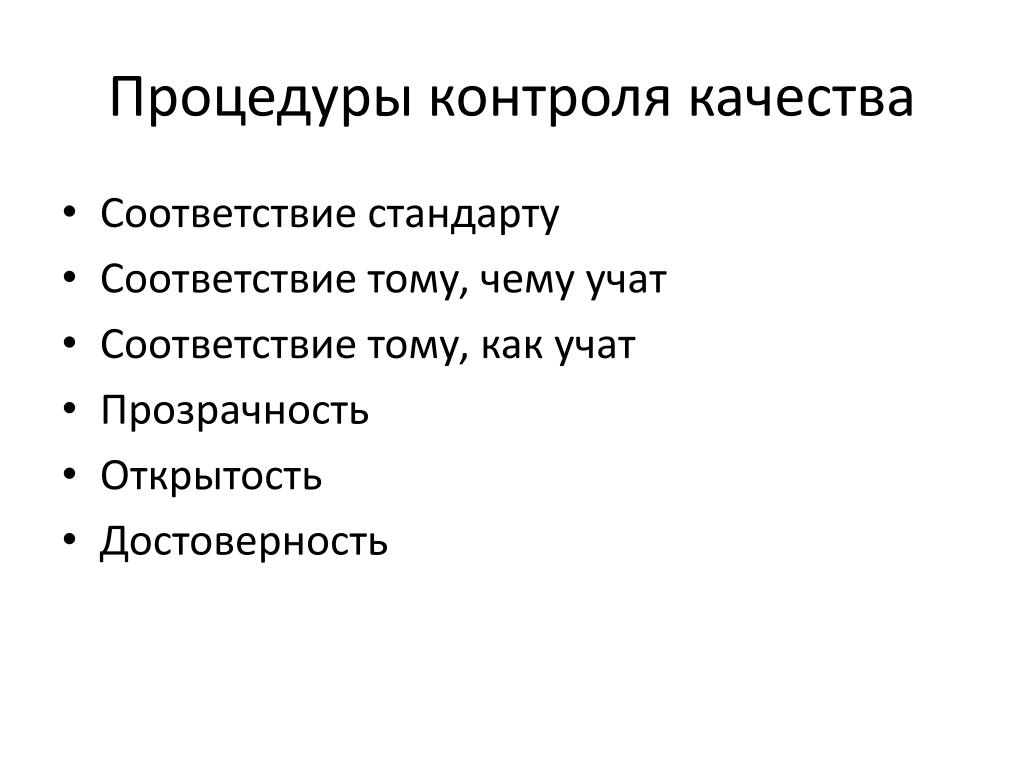 Процедуры контроля качества

• Соответствие стандарту
• Соответствие тому, чему учат
• Соответствие тому, как учат
• Прозрачность
• Открытость
• Достоверность